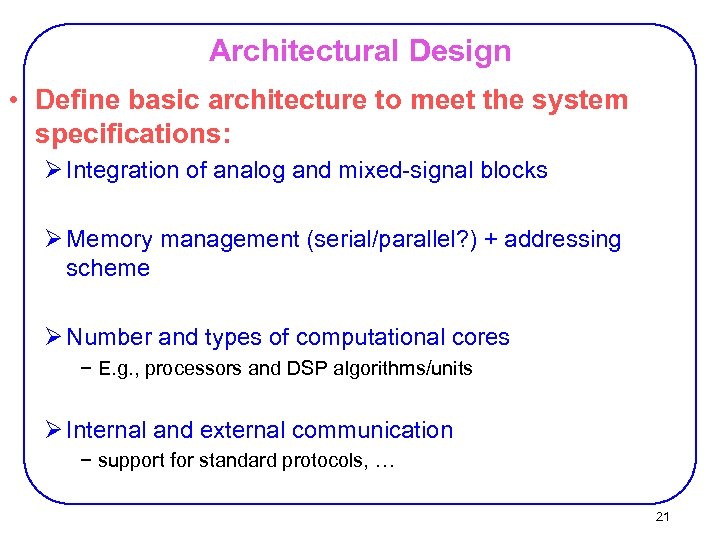 Architectural Design

• Define basic architecture to meet the system specifications:

➢ Integration of analog and mixed-signal blocks

➢ Memory management (serial/parallel?) + addressing scheme

➢ Number and types of computational cores

− E.g., processors and DSP algorithms/units

➢ Internal and external communication

− support for standard protocols, …

21